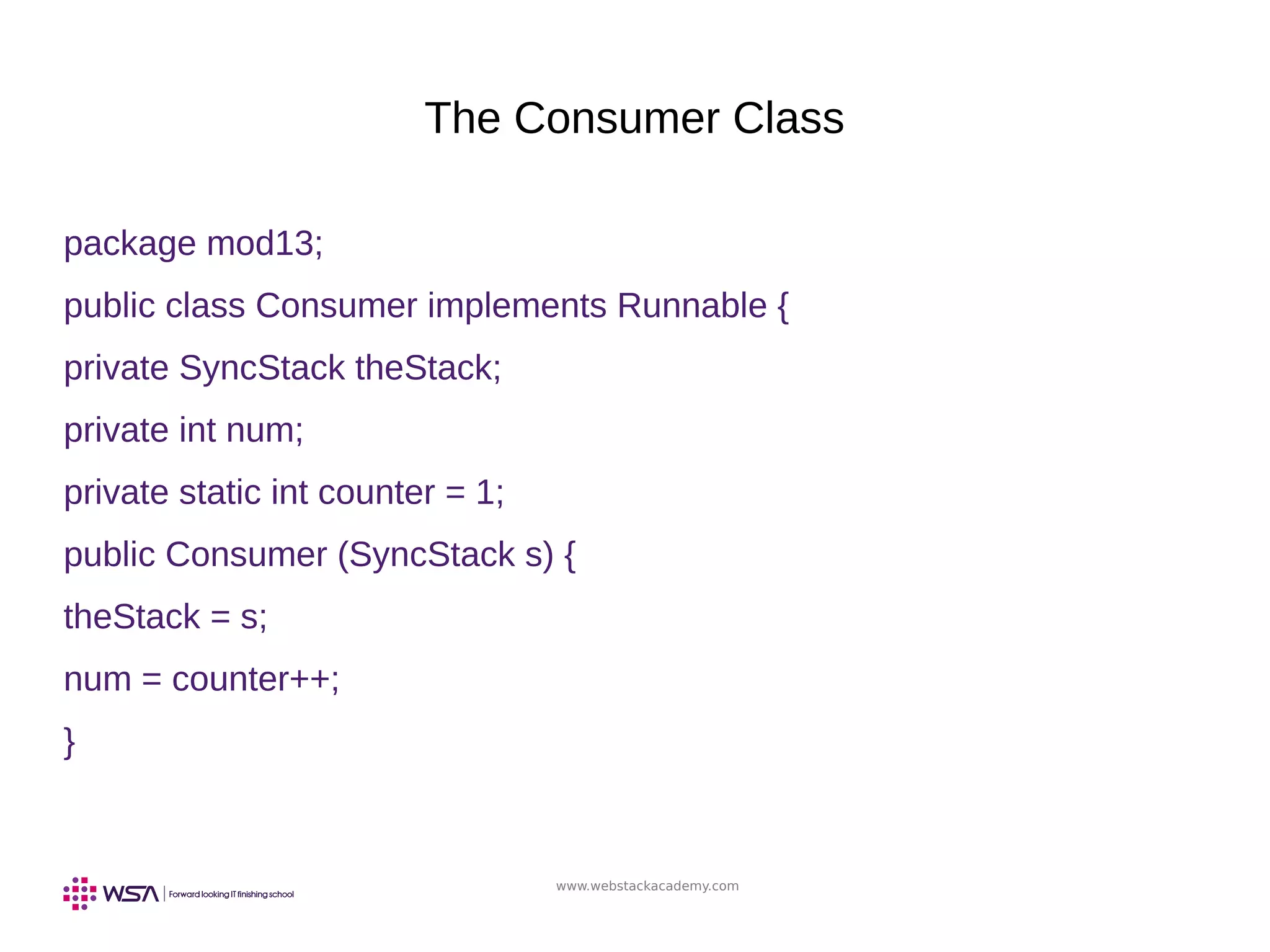 The Consumer Class

package mod13;

public class Consumer implements Runnable {

private SyncStack theStack;

private int num;

private static int counter = 1;

public Consumer (SyncStack s) {

theStack = s;

num = counter++;

}

WSA | Forward looking IT finishing school

www.webstackacademy.com